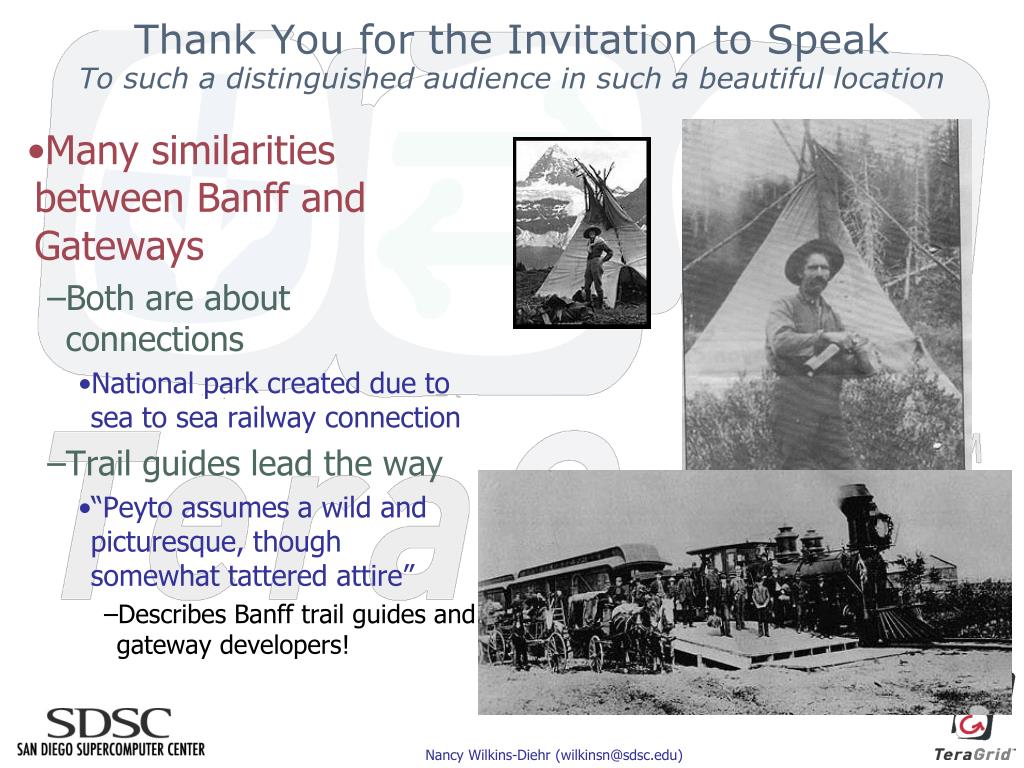 Thank You for the Invitation to Speak
To such a distinguished audience in such a beautiful location

•Many similarities between Banff and Gateways
–Both are about connections
•National park created due to sea to sea railway connection
–Trail guides lead the way
•"Peyto assumes a wild and picturesque, though somewhat tattered attire"
–Describes Banff trail guides and gateway developers!

SDSC
SAN DIEGO SUPERCOMPUTER CENTER

Nancy Wilkins-Diehr (wilkinsn@sdsc.edu)

TeraGrid